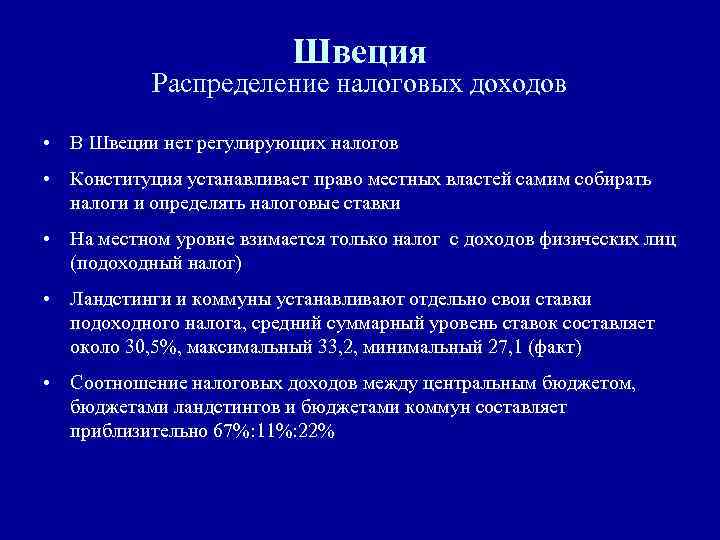 Швеция
Распределение налоговых доходов

• В Швеции нет регулирующих налогов

• Конституция устанавливает право местных властей самим собирать налоги и определять налоговые ставки

• На местном уровне взимается только налог с доходов физических лиц (подоходный налог)

• Ландстинги и коммуны устанавливают отдельно свои ставки подоходного налога, средний суммарный уровень ставок составляет около 30,5%, максимальный 33,2, минимальный 27,1 (факт)

• Соотношение налоговых доходов между центральным бюджетом, бюджетами ландстингов и бюджетами коммун составляет приблизительно 67%:11%:22%